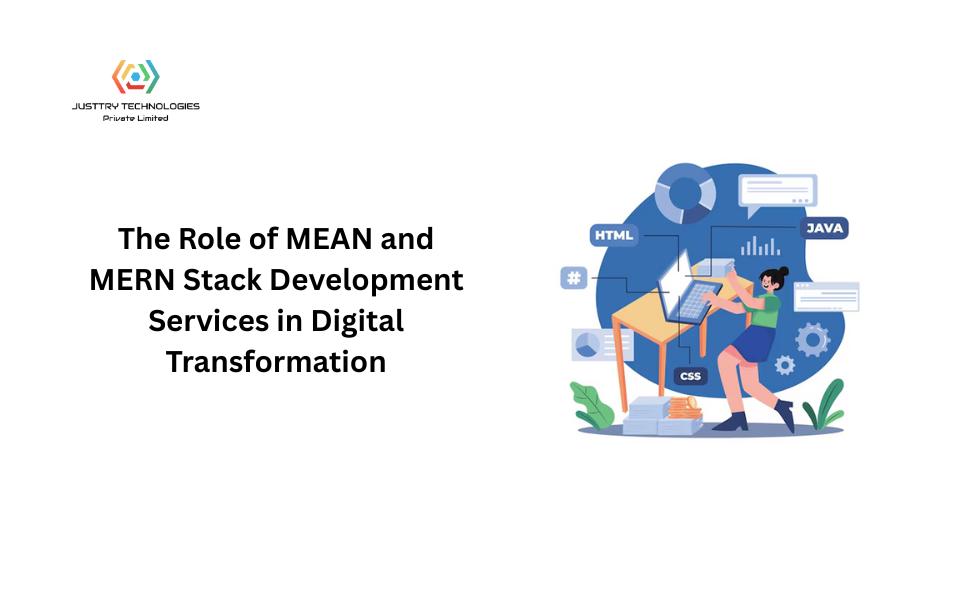 JUSTTRY TECHNOLOGIES
Private Limited

The Role of MEAN and MERN Stack Development Services in Digital Transformation

HTML
JAVA
#
CSS